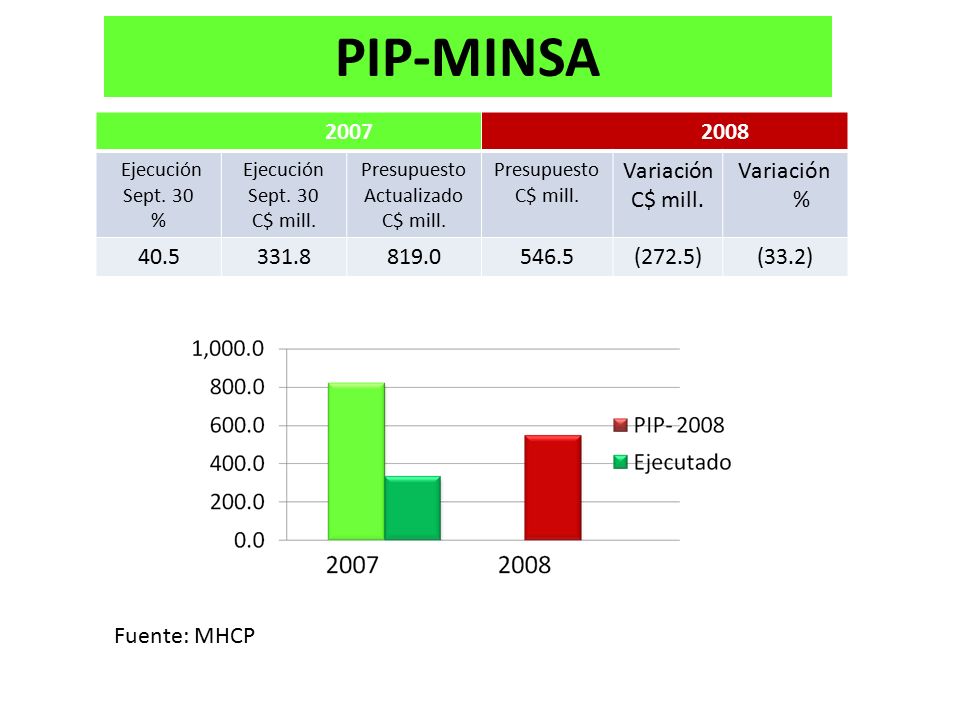 PIP-MINSA

| 2007 | | | 2008 | | |
|---|---|---|---|---|---|
| Ejecución Sept. 30 % | Ejecución Sept. 30 C$ mill. | Presupuesto Actualizado C$ mill. | Presupuesto C$ mill. | Variación C$ mill. | Variación % |
| 40.5 | 331.8 | 819.0 | 546.5 | (272.5) | (33.2) |

1,000.0
800.0
600.0
400.0
200.0
0.0
2007
2008
PIP- 2008
Ejecutado

Fuente: MHCP